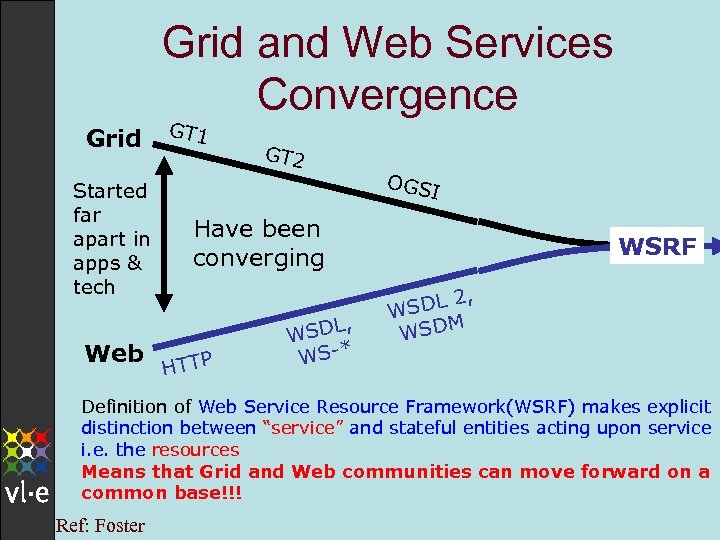 Grid and Web Services Convergence

Grid

GT1

GT2

OGSI

Started far apart in apps & tech

Have been converging

WSRF

Web

HTTP

WSDL, WS-*

WSDL 2, WSDM

Definition of Web Service Resource Framework(WSRF) makes explicit distinction between "service" and stateful entities acting upon service i.e. the resources
Means that Grid and Web communities can move forward on a common base!!!

vl·e

Ref: Foster